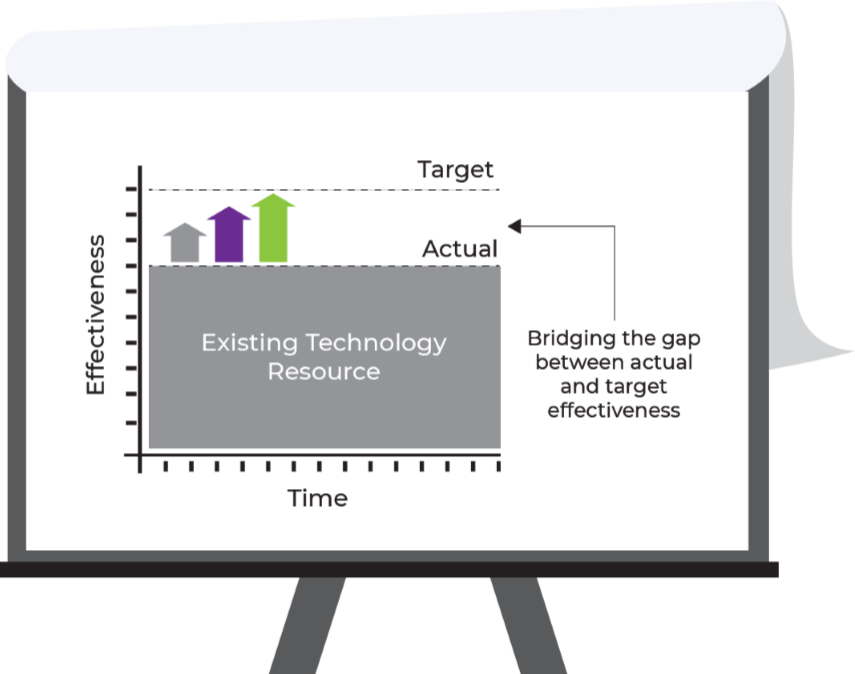 Target

Actual

Effectiveness

Existing Technology Resource

Bridging the gap between actual and target effectiveness

Time